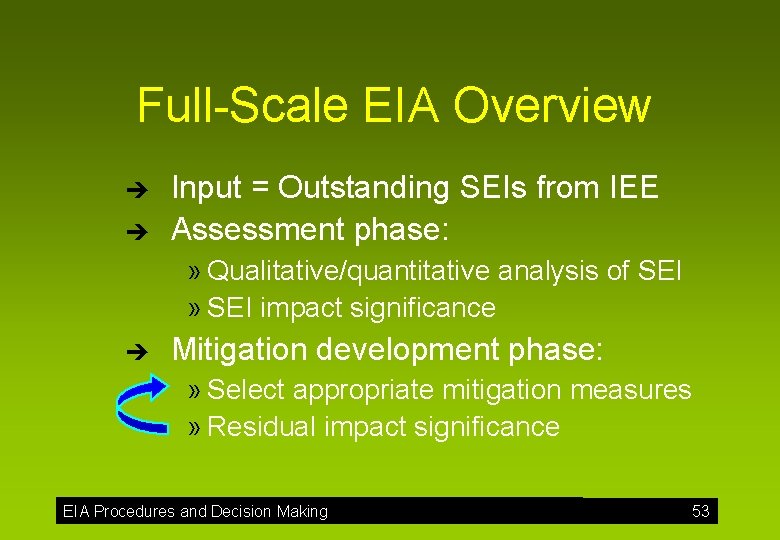 Full-Scale EIA Overview

➔ Input = Outstanding SEIs from IEE
➔ Assessment phase:
» Qualitative/quantitative analysis of SEI
» SEI impact significance
➔ Mitigation development phase:
» Select appropriate mitigation measures
» Residual impact significance

EIA Procedures and Decision Making 53